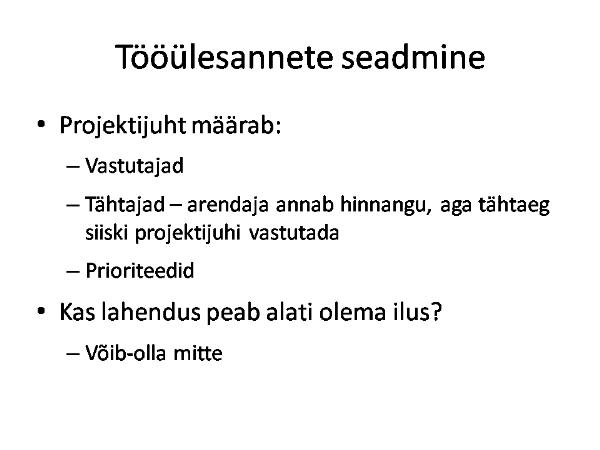 Tööülesannete seadmine

• Projektijuht määrab:
– Vastutajad
– Tähtajad – arendaja annab hinnangu, aga tähtaeg siiski projektijuhi vastutada
– Prioriteedid

• Kas lahendus peab alati olema ilus?
– Võib-olla mitte